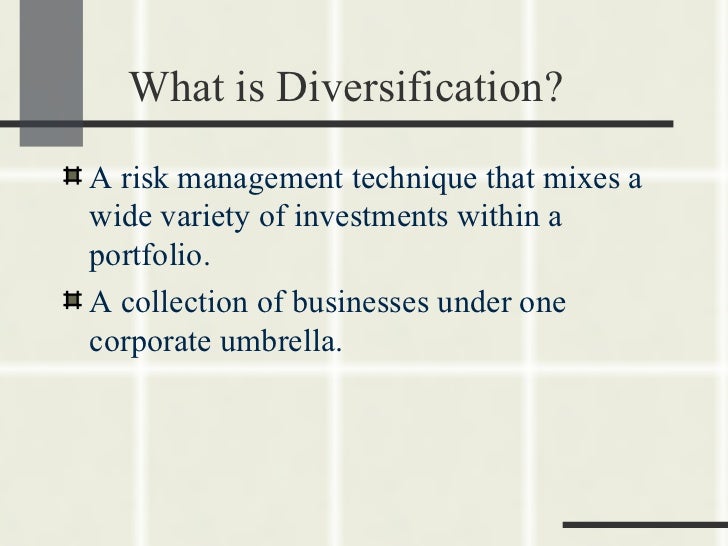 What is Diversification?

A risk management technique that mixes a wide variety of investments within a portfolio.

A collection of businesses under one corporate umbrella.